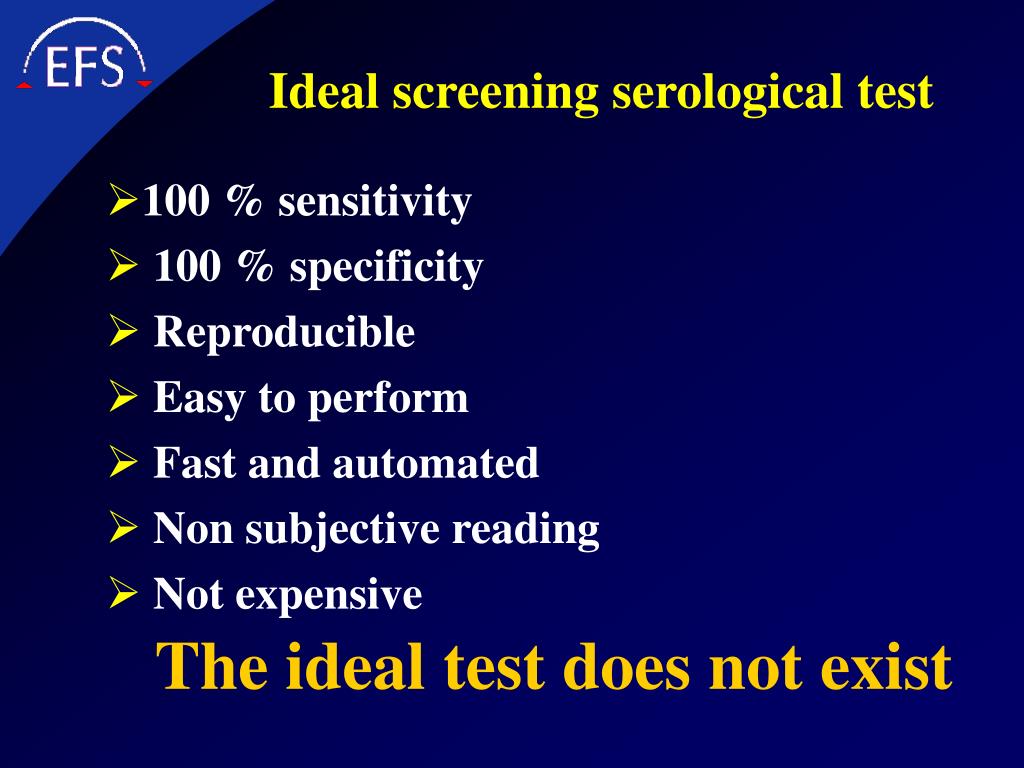 EFS

Ideal screening serological test

➢100 % sensitivity
➢ 100 % specificity
➢ Reproducible
➢ Easy to perform
➢ Fast and automated
➢ Non subjective reading
➢ Not expensive

The ideal test does not exist